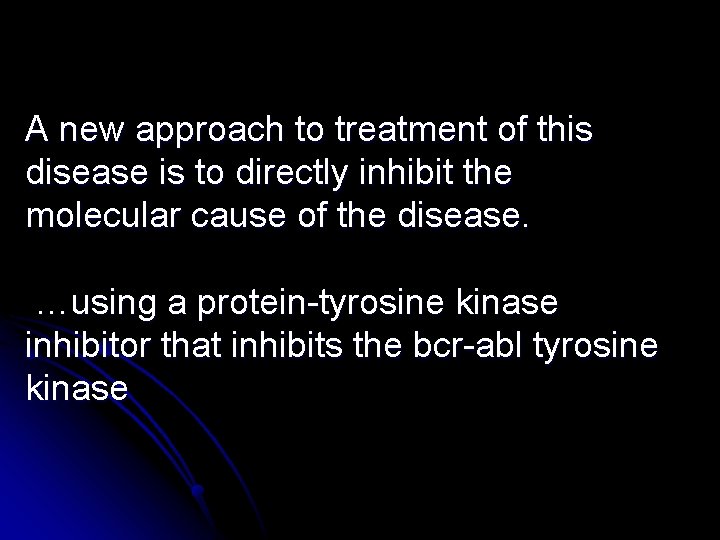 A new approach to treatment of this disease is to directly inhibit the molecular cause of the disease.

…using a protein-tyrosine kinase inhibitor that inhibits the bcr-abl tyrosine kinase